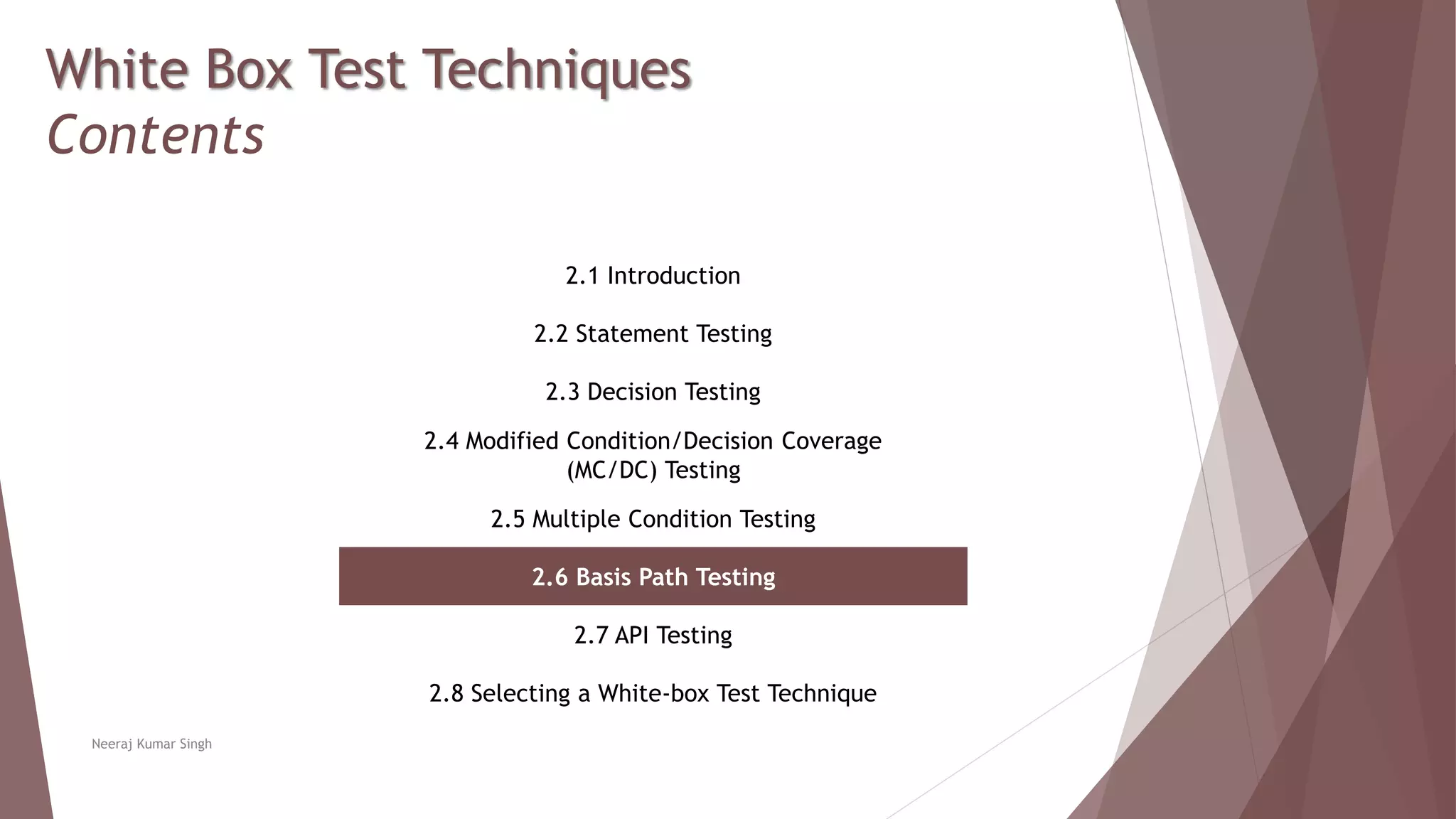 White Box Test Techniques
Contents

2.1 Introduction

2.2 Statement Testing

2.3 Decision Testing

2.4 Modified Condition/Decision Coverage (MC/DC) Testing

2.5 Multiple Condition Testing

2.6 Basis Path Testing

2.7 API Testing

2.8 Selecting a White-box Test Technique

Neeraj Kumar Singh